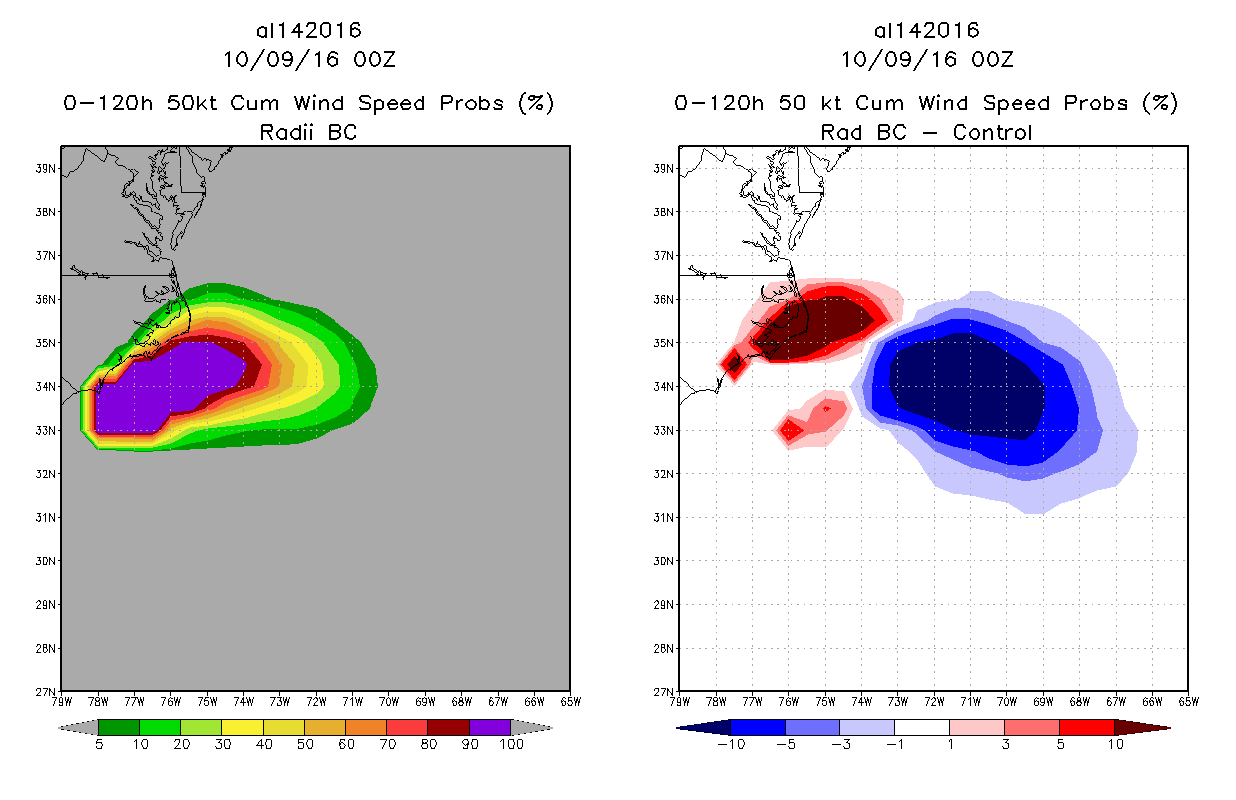 al142016
10/09/16 00Z
0-120h 50kt Cum Wind Speed Probs (%)
Radii BC

39N
38N
37N
36N
35N
34N
33N
32N
31N
30N
29N
28N
27N
79W 78W 77W 76W 75W 74W 73W 72W 71W 70W 69W 68W 67W 66W 65W

5 10 20 30 40 50 60 70 80 90 100

al142016
10/09/16 00Z
0-120h 50 kt Cum Wind Speed Probs (%)
Rad BC - Control

39N
38N
37N
36N
35N
34N
33N
32N
31N
30N
29N
28N
27N
79W 78W 77W 76W 75W 74W 73W 72W 71W 70W 69W 68W 67W 66W 65W

-10 -5 -3 -1 1 3 5 10